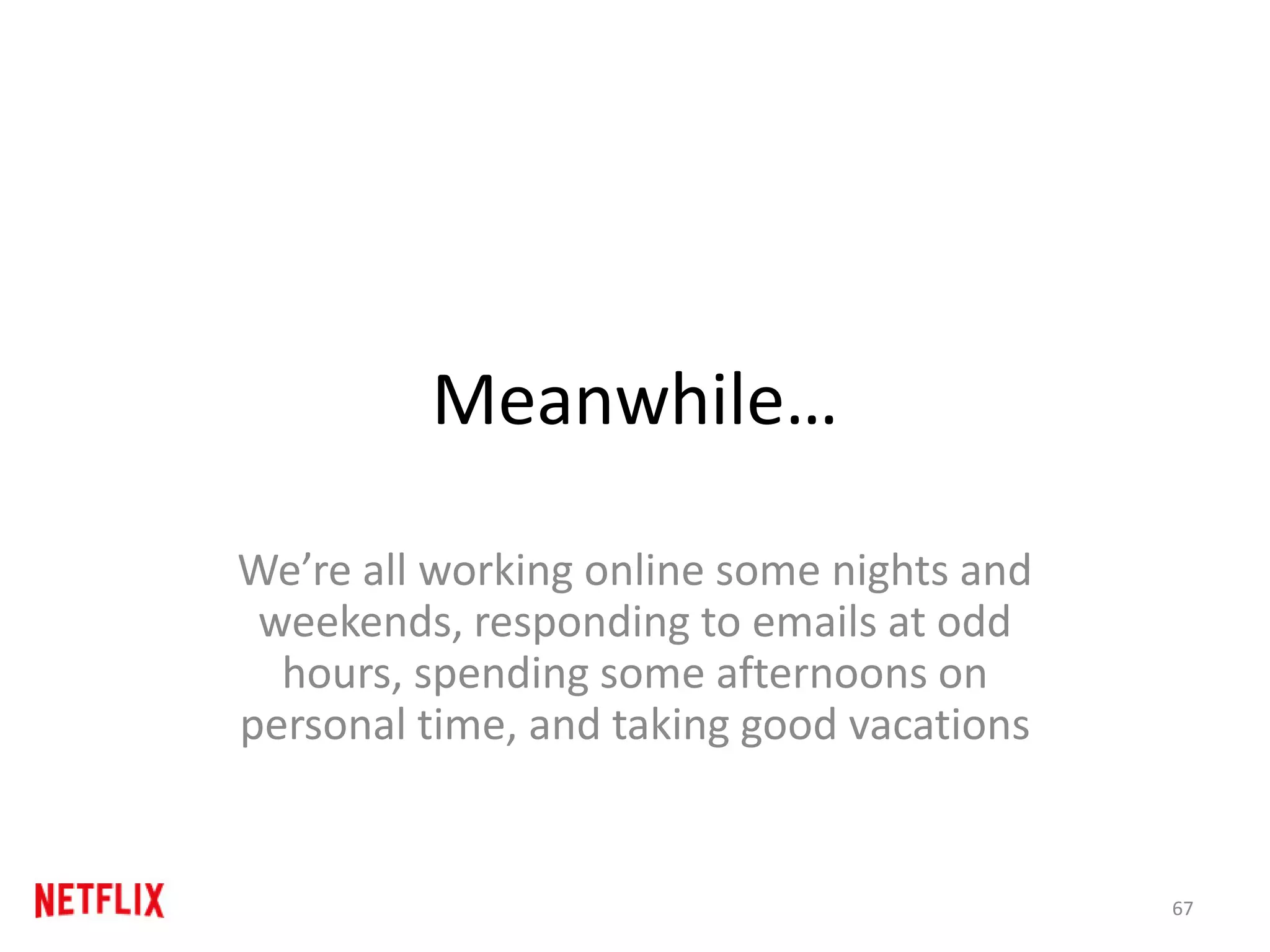 Meanwhile…

We’re all working online some nights and weekends, responding to emails at odd hours, spending some afternoons on personal time, and taking good vacations

NETFLIX

67